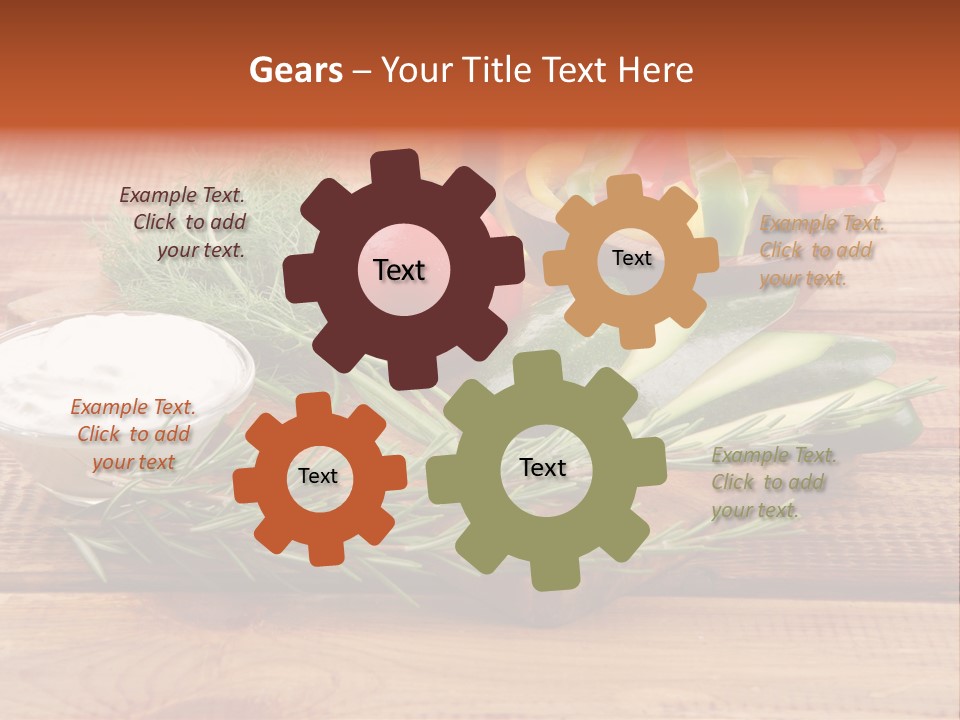 Gears – Your Title Text Here

Example Text. Click to add your text.

Text

Text

Example Text. Click to add your text.

Example Text. Click to add your text

Text

Text

Example Text. Click to add your text.